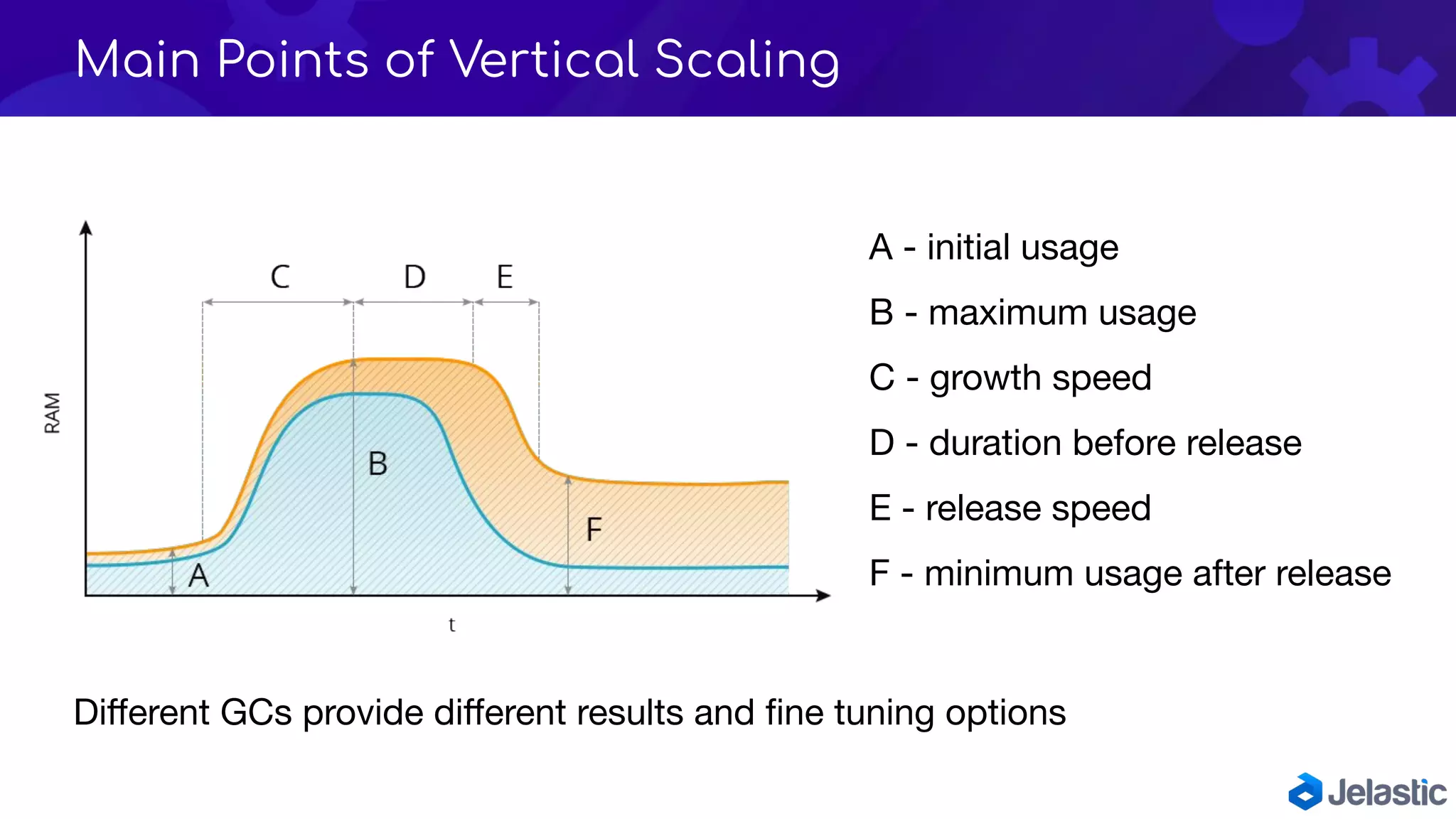 Main Points of Vertical Scaling

RAM

C D E

B

F

A

t

A - initial usage

B - maximum usage

C - growth speed

D - duration before release

E - release speed

F - minimum usage after release

Different GCs provide different results and fine tuning options

Jelastic